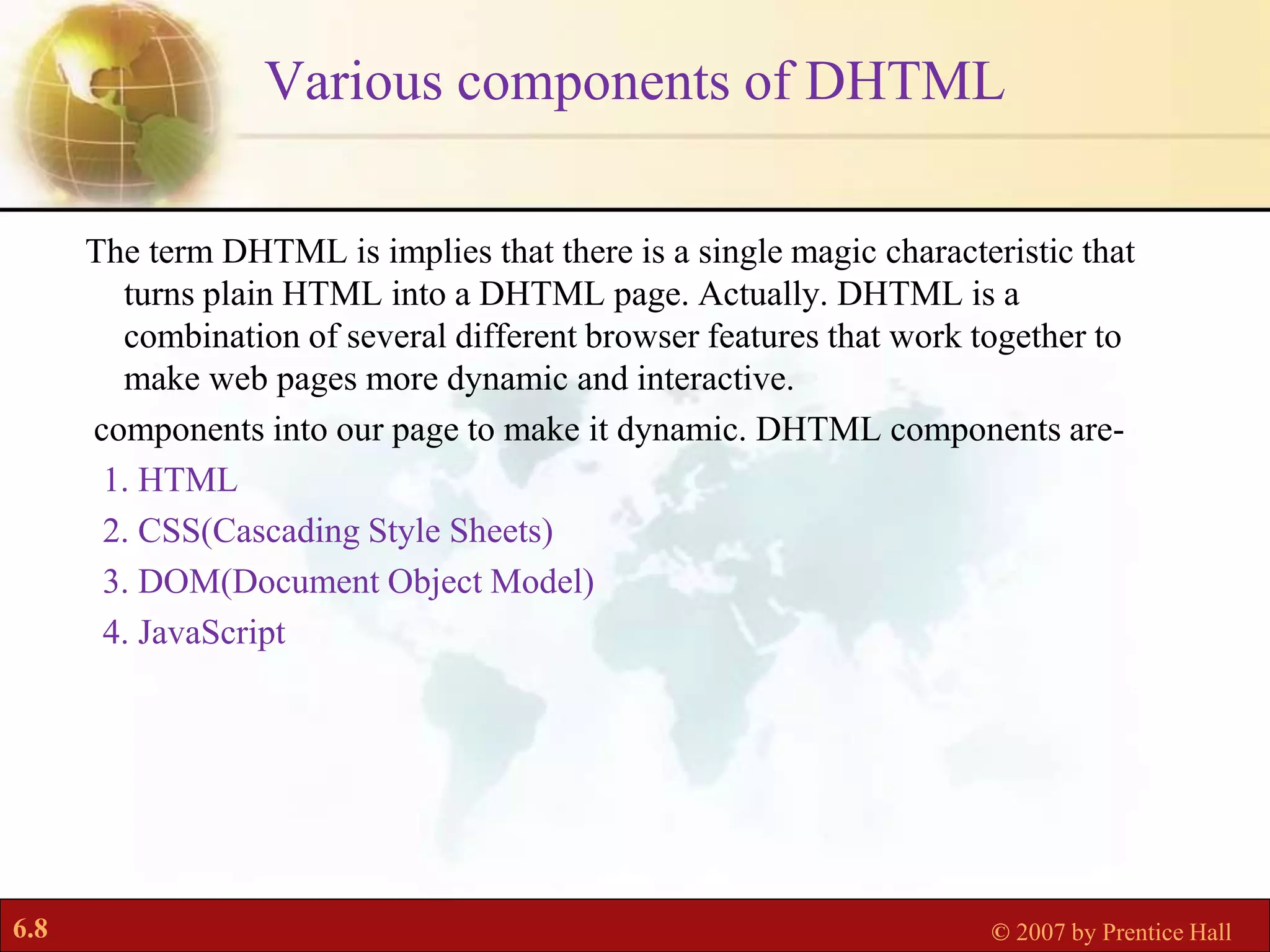 Various components of DHTML

The term DHTML is implies that there is a single magic characteristic that turns plain HTML into a DHTML page. Actually. DHTML is a combination of several different browser features that work together to make web pages more dynamic and interactive.

components into our page to make it dynamic. DHTML components are-

1. HTML
2. CSS(Cascading Style Sheets)
3. DOM(Document Object Model)
4. JavaScript

6.8

© 2007 by Prentice Hall